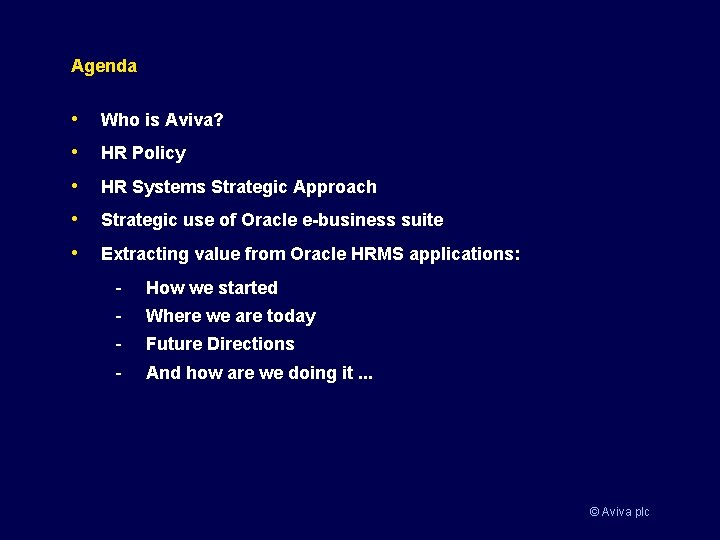 Agenda

• Who is Aviva?
• HR Policy
• HR Systems Strategic Approach
• Strategic use of Oracle e-business suite
• Extracting value from Oracle HRMS applications:
  - How we started
  - Where we are today
  - Future Directions
  - And how are we doing it ...

© Aviva plc